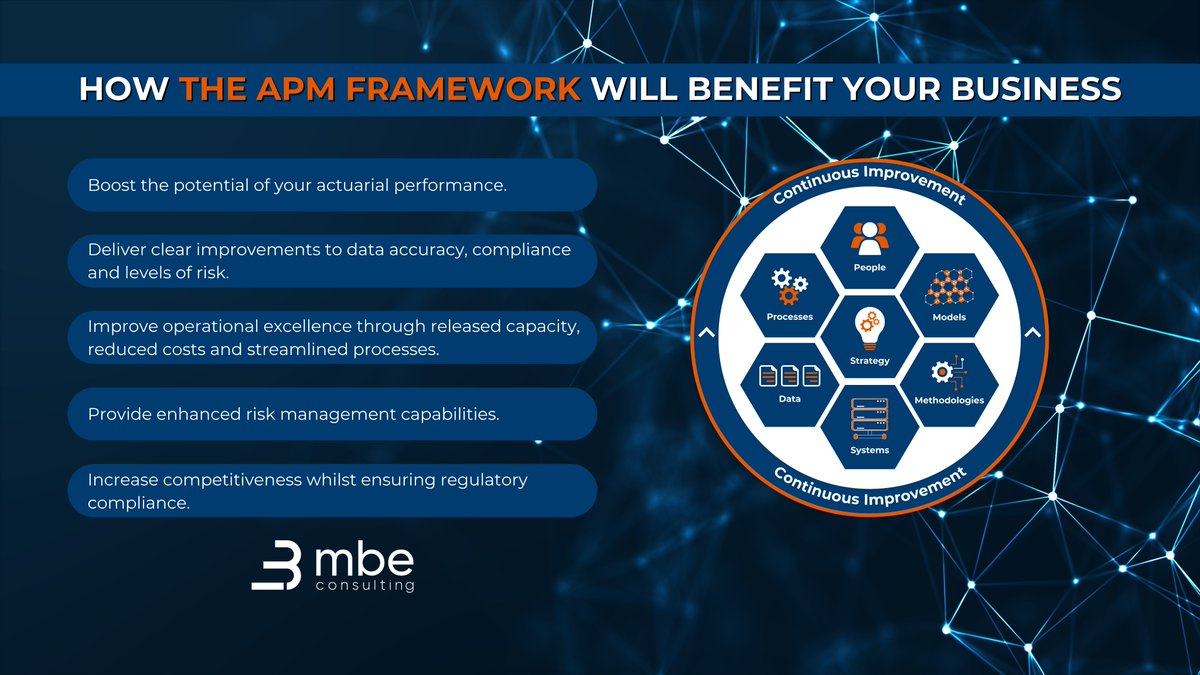 HOW THE APM FRAMEWORK WILL BENEFIT YOUR BUSINESS

Boost the potential of your actuarial performance.

Deliver clear improvements to data accuracy, compliance and levels of risk.

Improve operational excellence through released capacity, reduced costs and streamlined processes.

Provide enhanced risk management capabilities.

Increase competitiveness whilst ensuring regulatory compliance.

mbe consulting

Continuous Improvement

People

Processes

Models

Strategy

Data

Methodologies

Systems

Continuous Improvement